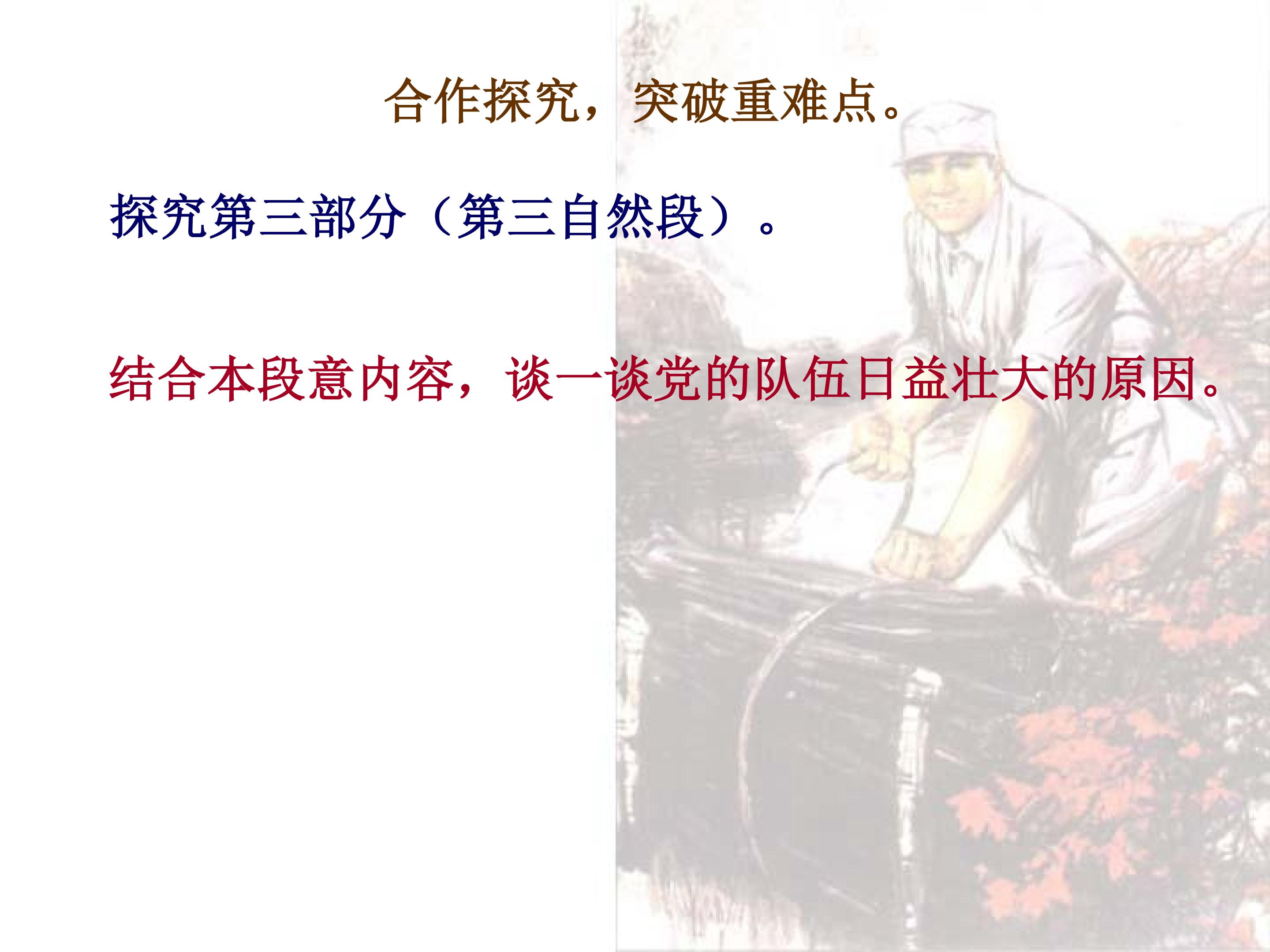 合作探究，突破重难点。

探究第三部分（第三自然段）。

结合本段意内容，谈一谈党的队伍日益壮大的原因。